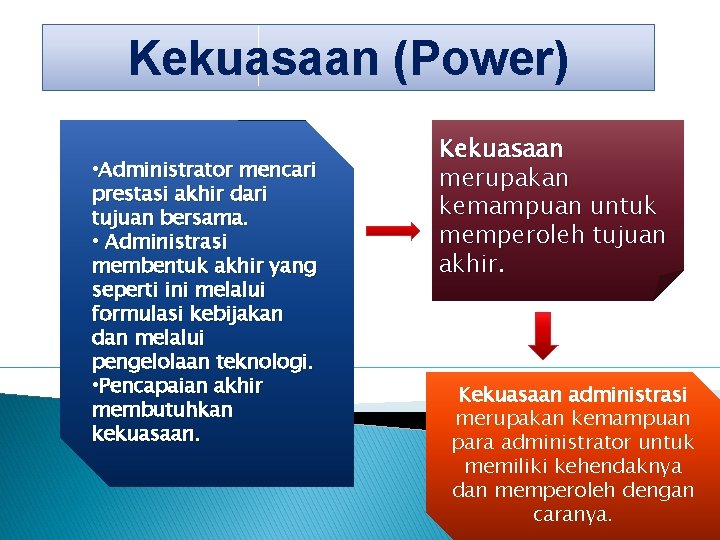 Kekuasaan (Power)

•Administrator mencari prestasi akhir dari tujuan bersama.
• Administrasi membentuk akhir yang seperti ini melalui formulasi kebijakan dan melalui pengelolaan teknologi.
•Pencapaian akhir membutuhkan kekuasaan.

Kekuasaan merupakan kemampuan untuk memperoleh tujuan akhir.

Kekuasaan administrasi merupakan kemampuan para administrator untuk memiliki kehendaknya dan memperoleh dengan caranya.